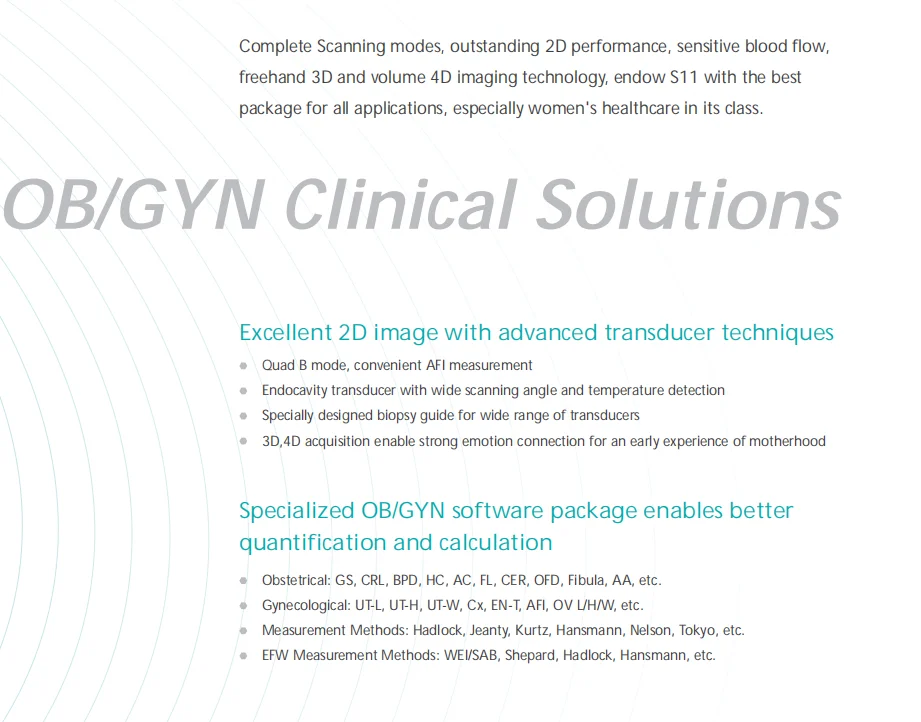 Complete Scanning modes, outstanding 2D performance, sensitive blood flow, freehand 3D and volume 4D imaging technology, endow S11 with the best package for all applications, especially women's healthcare in its class.

OB/GYN Clinical Solutions

Excellent 2D image with advanced transducer techniques

- Quad B mode, convenient AFI measurement
- Endocavity transducer with wide scanning angle and temperature detection
- Specially designed biopsy guide for wide range of transducers
- 3D,4D acquisition enable strong emotion connection for an early experience of motherhood

Specialized OB/GYN software package enables better quantification and calculation

- Obstetrical: GS, CRL, BPD, HC, AC, FL, CER, OFD, Fibula, AA, etc.
- Gynecological: UT-L, UT-H, UT-W, Cx, EN-T, AFI, OV L/H/W, etc.
- Measurement Methods: Hadlock, Jeanty, Kurtz, Hansmann, Nelson, Tokyo, etc.
- EFW Measurement Methods: WEI/SAB, Shepard, Hadlock, Hansmann, etc.